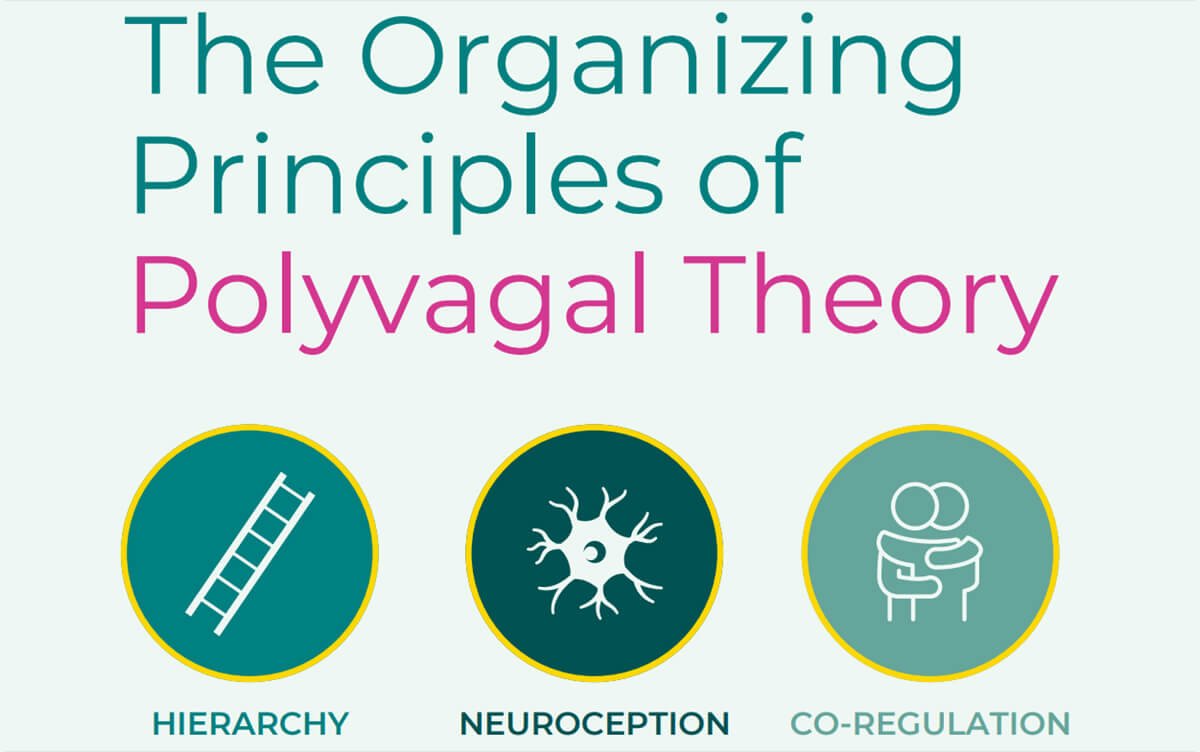 The Organizing Principles of Polyvagal Theory

HIERARCHY

NEUROCEPTION

CO-REGULATION